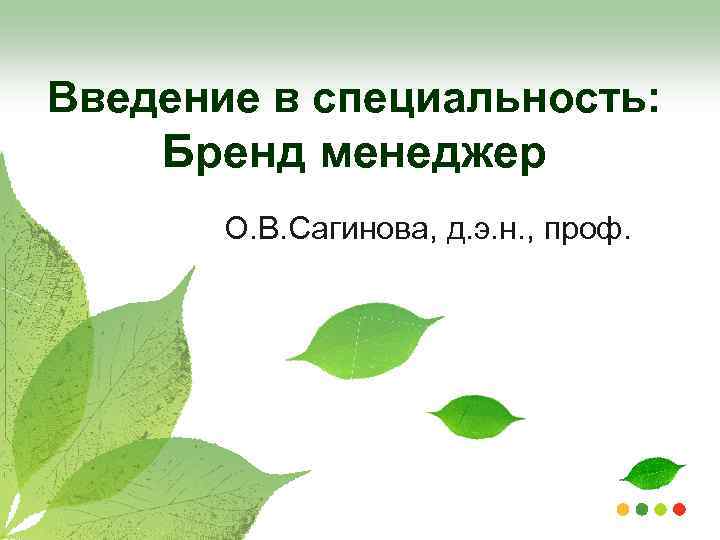 Введение в специальность: Бренд менеджер

О.В.Сагинова, д.э.н., проф.